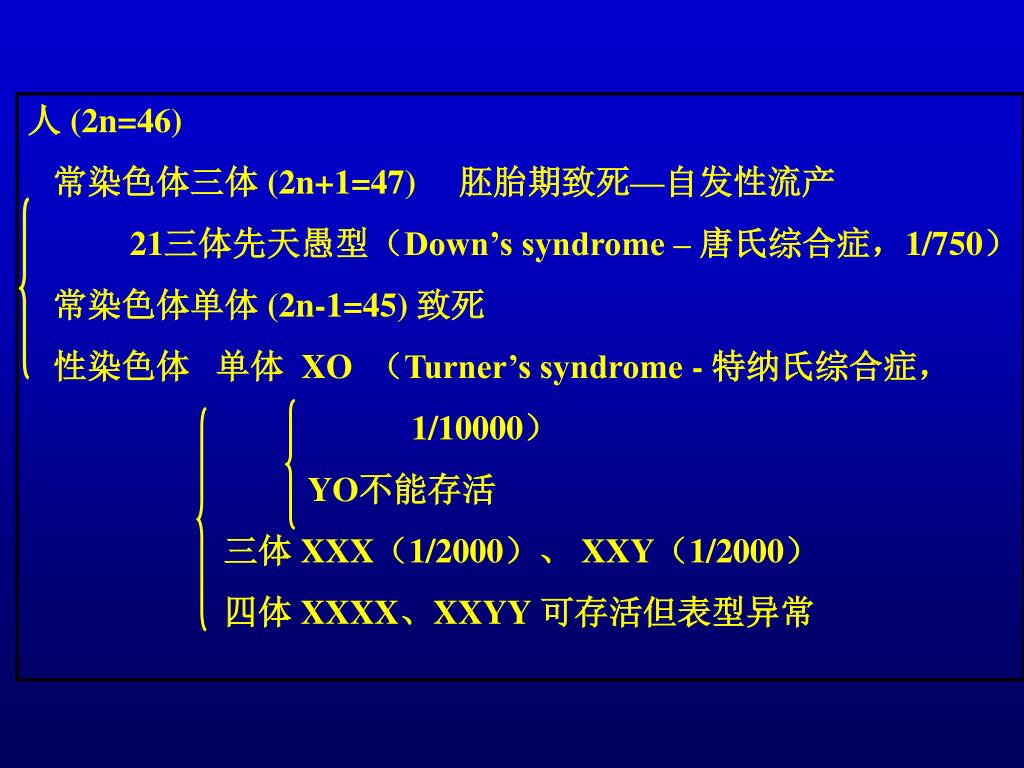 人 (2n=46)

常染色体三体 (2n+1=47) 胚胎期致死—自发性流产

21三体先天愚型（Down’s syndrome – 唐氏综合症，1/750）

常染色体单体 (2n-1=45) 致死

性染色体 单体 XO （Turner’s syndrome - 特纳氏综合症，1/10000）

YO不能存活

三体 XXX（1/2000）、 XXY（1/2000）

四体 XXXX、XXYY 可存活但表型异常